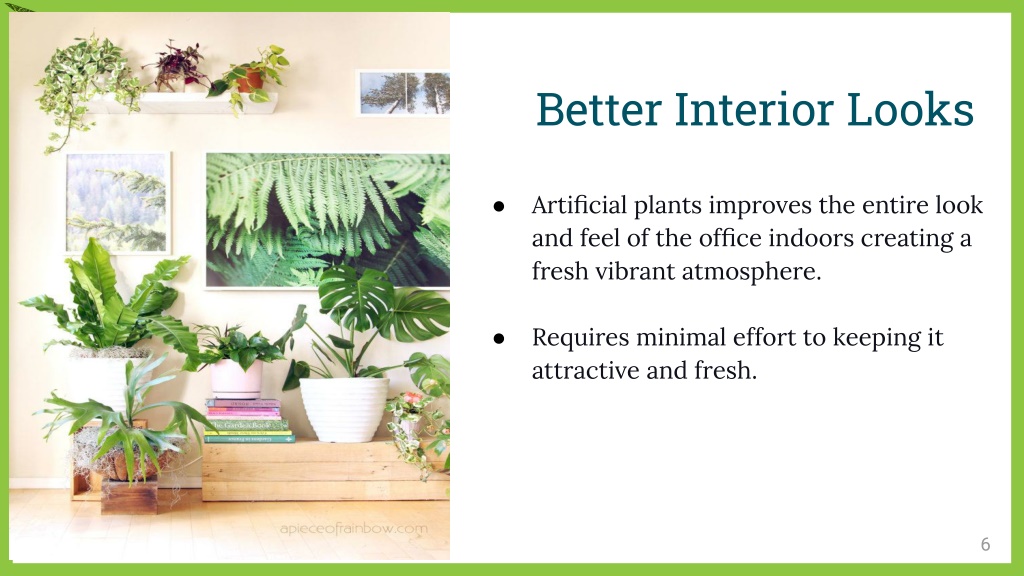 Better Interior Looks

● Artificial plants improves the entire look and feel of the office indoors creating a fresh vibrant atmosphere.

● Requires minimal effort to keeping it attractive and fresh.

apieceofrainbow.com

6